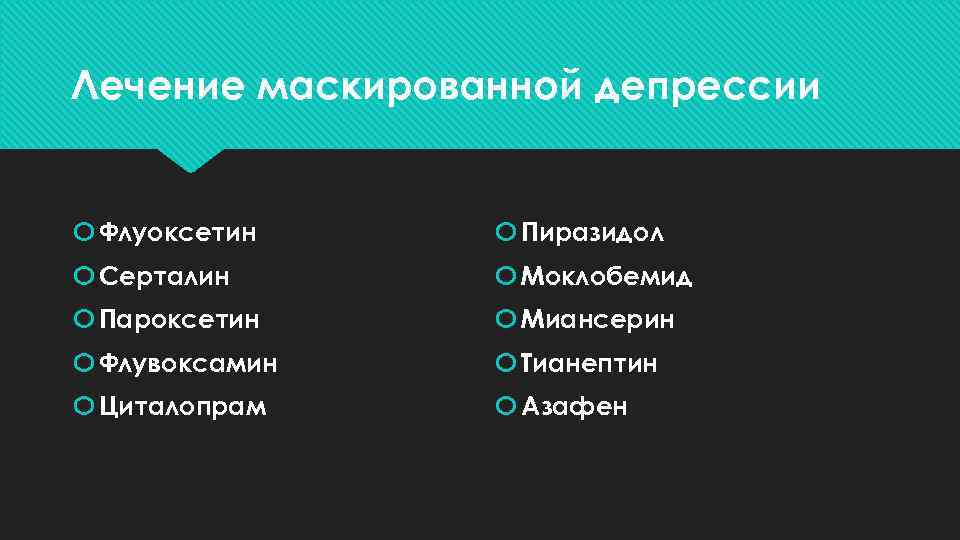 Лечение маскированной депрессии

Флуоксетин
Серталин
Пароксетин
Флувоксамин
Циталопрам

Пиразидол
Моклобемид
Миансерин
Тианептин
Азафен